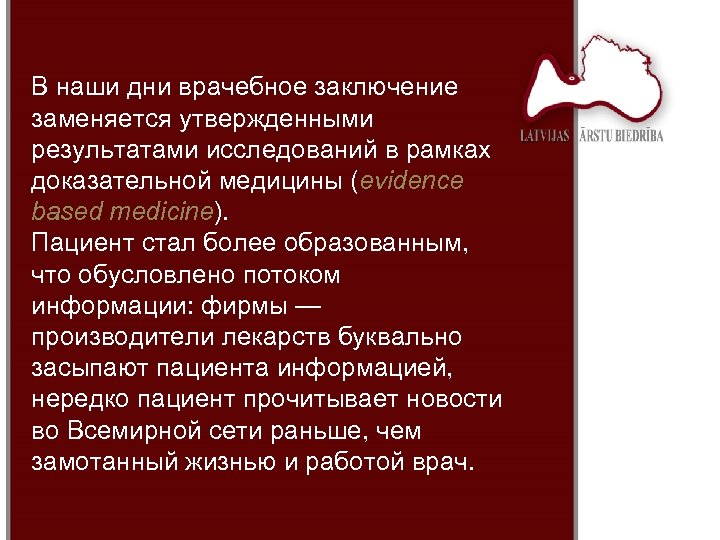 В наши дни врачебное заключение заменяется утвержденными результатами исследований в рамках доказательной медицины (evidence based medicine).
Пациент стал более образованным, что обусловлено потоком информации: фирмы — производители лекарств буквально засыпают пациента информацией, нередко пациент прочитывает новости во Всемирной сети раньше, чем замотанный жизнью и работой врач.

LATVIJAS ĀRSTU BIEDRĪBA